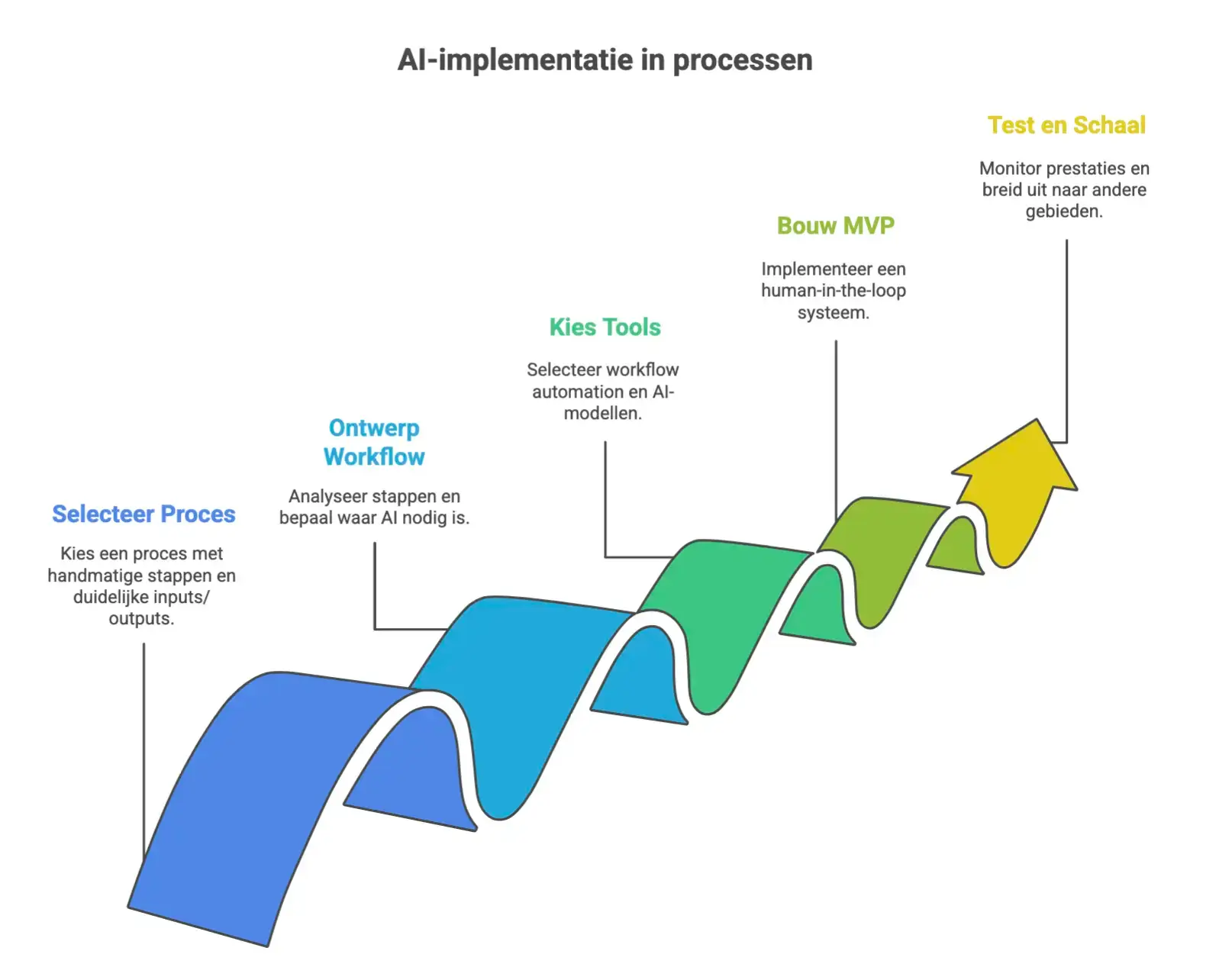 AI-implementatie in processen

Selecteer Proces

Kies een proces met handmatige stappen en duidelijke inputs/ outputs.

Ontwerp Workflow

Analyseer stappen en bepaal waar AI nodig is.

Kies Tools

Selecteer workflow automation en AI-modellen.

Bouw MVP

Implementeer een human-in-the-loop systeem.

Test en Schaal

Monitor prestaties en breid uit naar andere gebieden.